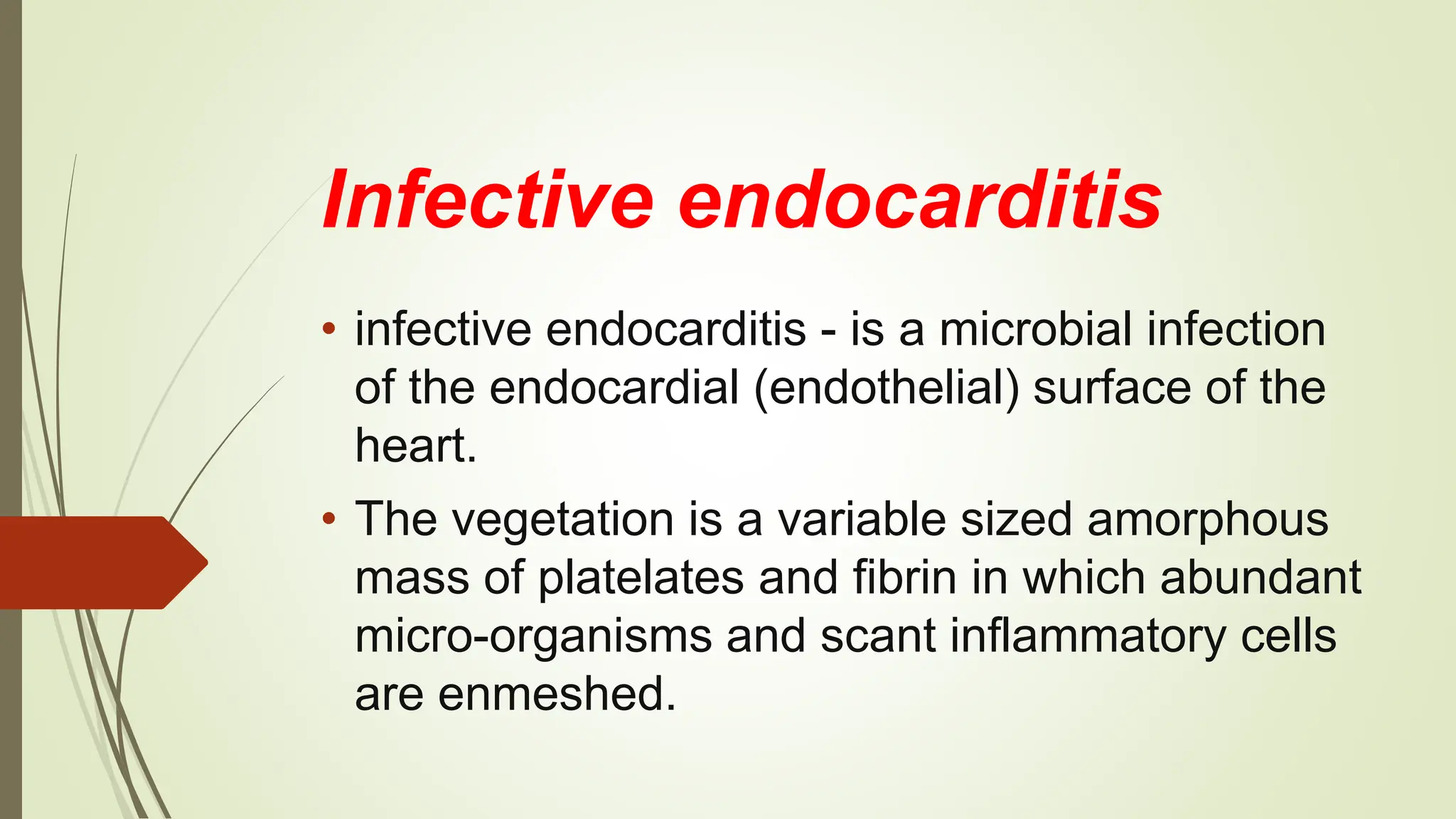 Infective endocarditis

• infective endocarditis - is a microbial infection of the endocardial (endothelial) surface of the heart.

• The vegetation is a variable sized amorphous mass of platelates and fibrin in which abundant micro-organisms and scant inflammatory cells are enmeshed.